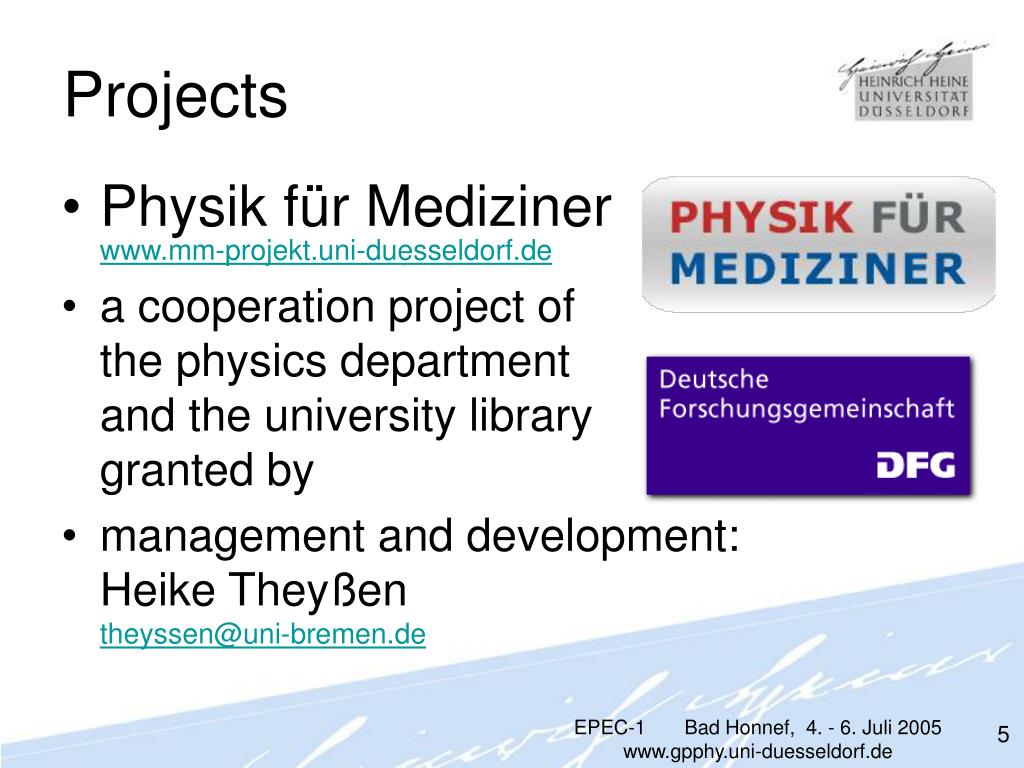 Projects

HEINRICH HEINE UNIVERSITÄT DÜSSELDORF

• Physik für Mediziner
www.mm-projekt.uni-duesseldorf.de

PHYSIK FÜR MEDIZINER

• a cooperation project of the physics department and the university library granted by

Deutsche Forschungsgemeinschaft
DFG

• management and development: Heike Theyßen
theyssen@uni-bremen.de

EPEC-1 Bad Honnef, 4. - 6. Juli 2005
www.gpphy.uni-duesseldorf.de

5